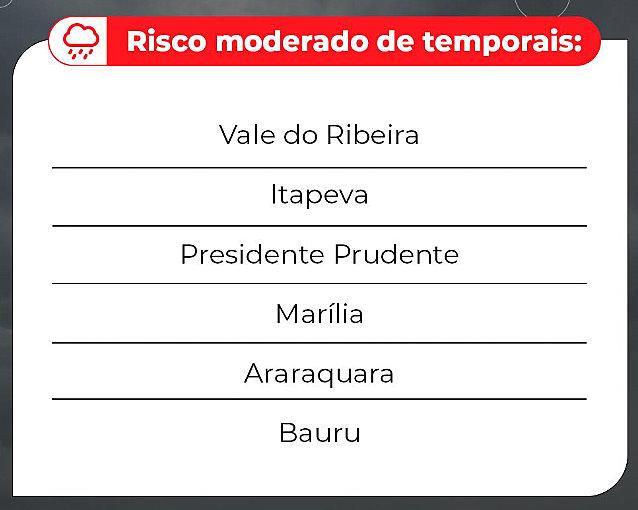 Risco moderado de temporais:

Vale do Ribeira

Itapeva

Presidente Prudente

Marília

Araraquara

Bauru